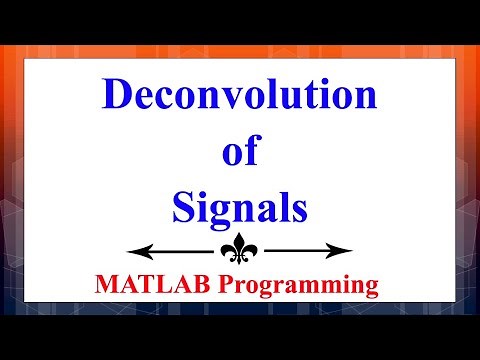 Deconvolution
of
Signals

MATLAB Programming